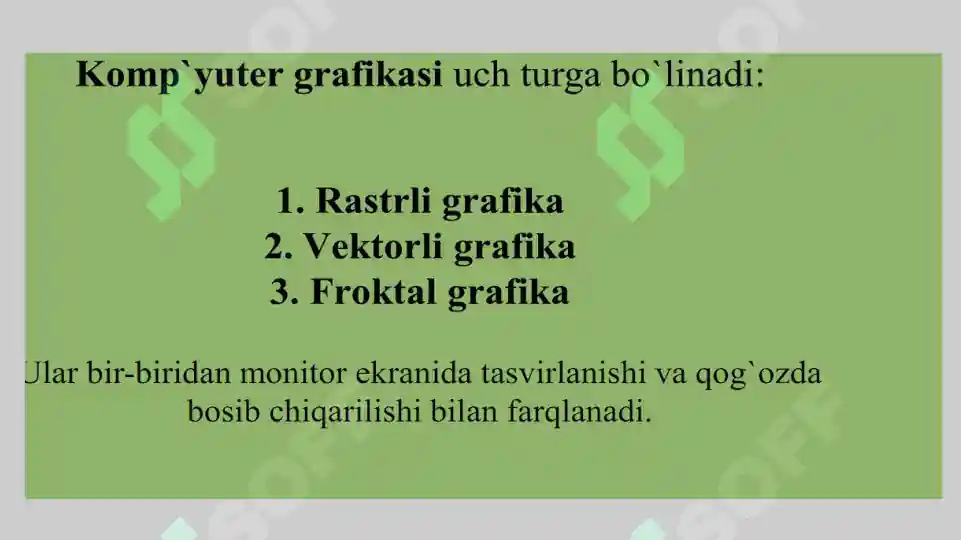 Komp`yuter grafikasi uch turga bo`linadi:

1. Rastrli grafika
2. Vektorli grafika
3. Froktal grafika

Ular bir-biridan monitor ekranida tasvirlanishi va qog`ozda bosib chiqarilishi bilan farqlanadi.